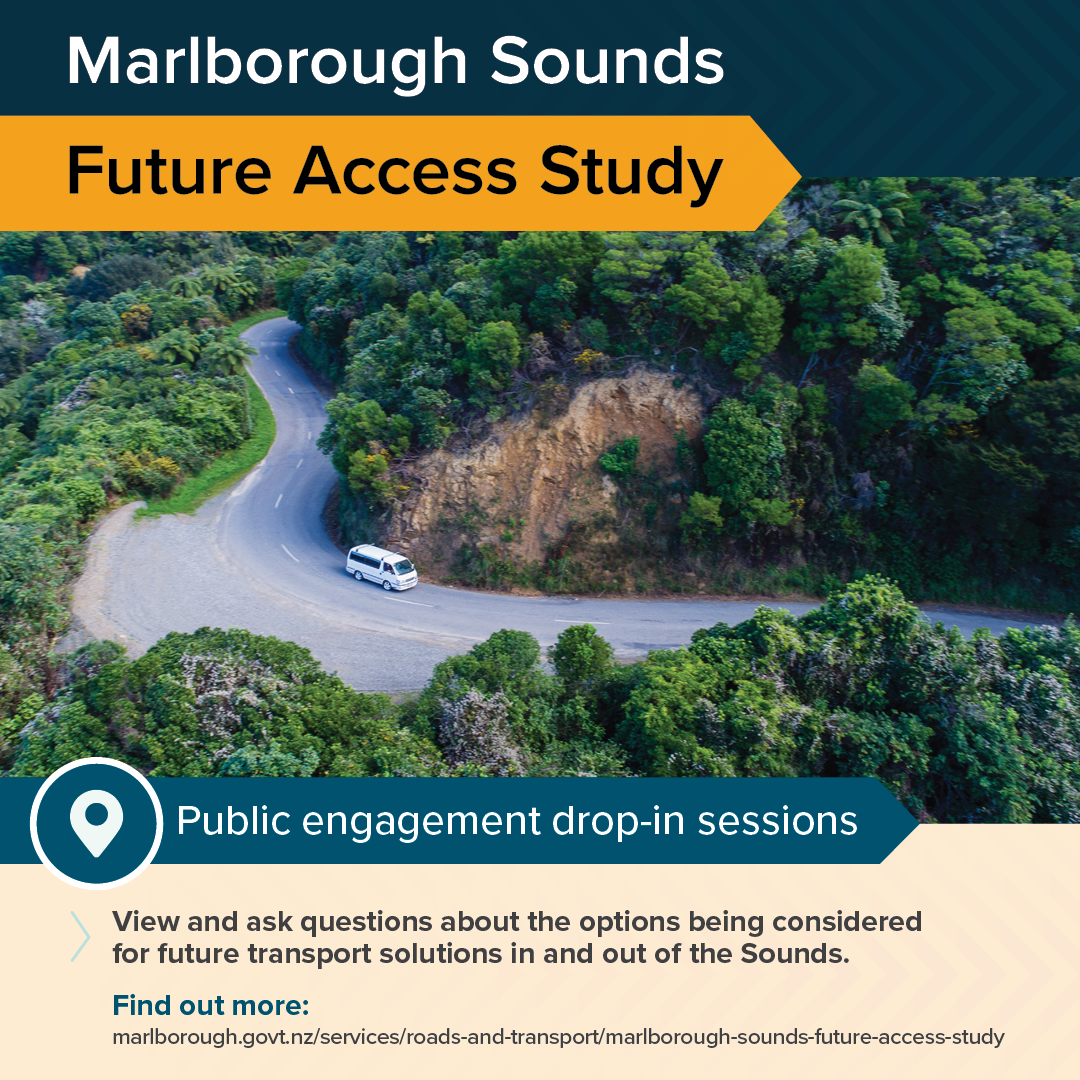 Marlborough Sounds

Future Access Study

Public engagement drop-in sessions

View and ask questions about the options being considered for future transport solutions in and out of the Sounds.

Find out more:
marlborough.govt.nz/services/roads-and-transport/marlborough-sounds-future-access-study